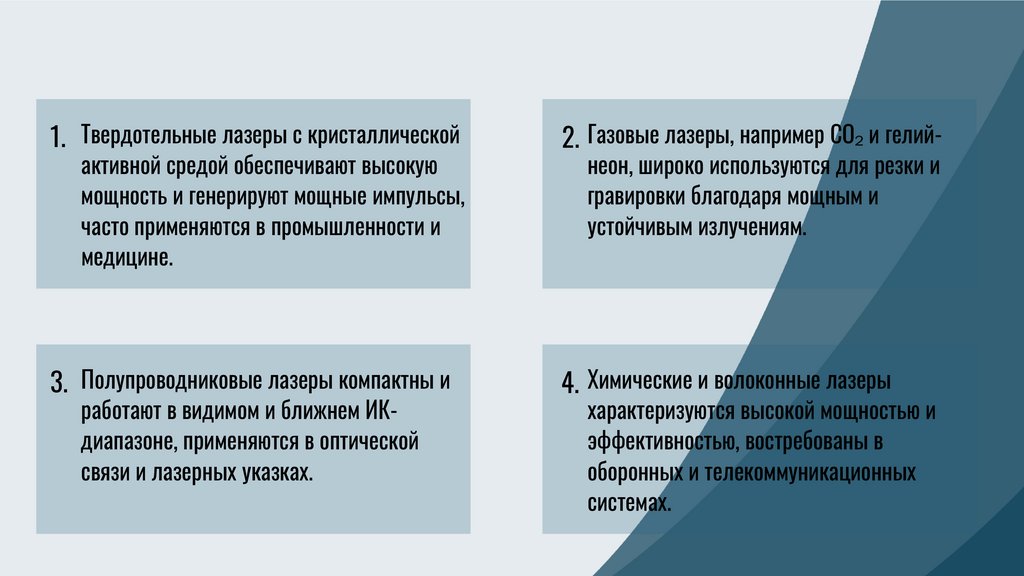 1. Твердотельные лазеры с кристаллической активной средой обеспечивают высокую мощность и генерируют мощные импульсы, часто применяются в промышленности и медицине.

2. Газовые лазеры, например $CO_2$ и гелий-неон, широко используются для резки и гравировки благодаря мощным и устойчивым излучениям.

3. Полупроводниковые лазеры компактны и работают в видимом и ближнем ИК-диапазоне, применяются в оптической связи и лазерных указках.

4. Химические и волоконные лазеры характеризуются высокой мощностью и эффективностью, востребованы в оборонных и телекоммуникационных системах.